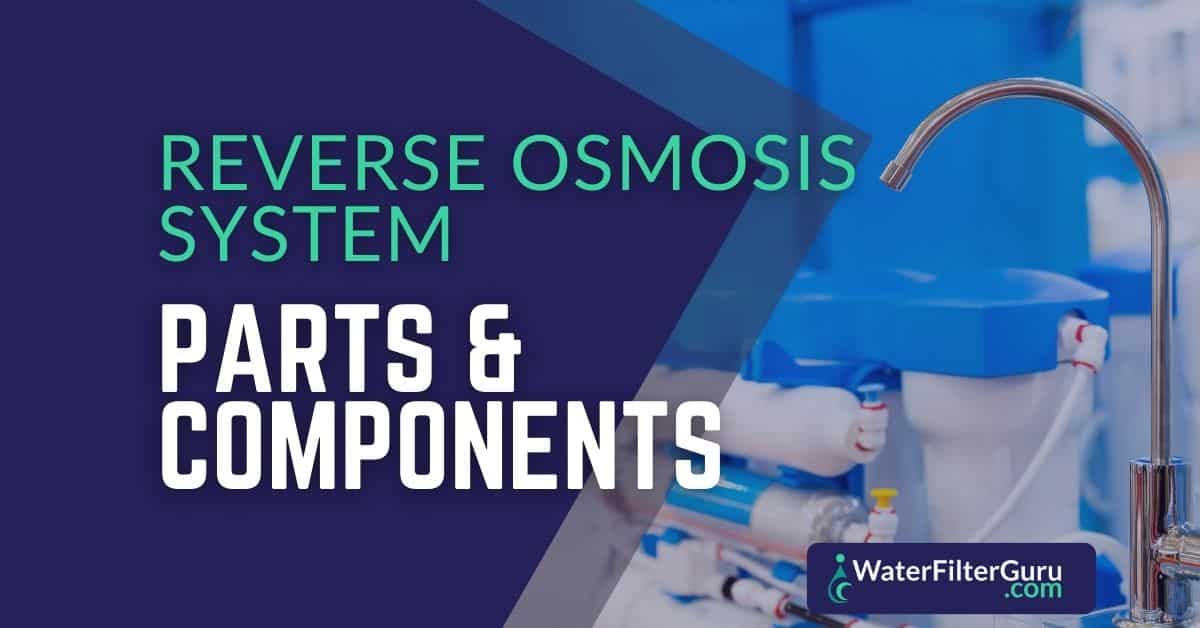 REVERSE OSMOSIS SYSTEM

PARTS & COMPONENTS

WaterFilterGuru .com